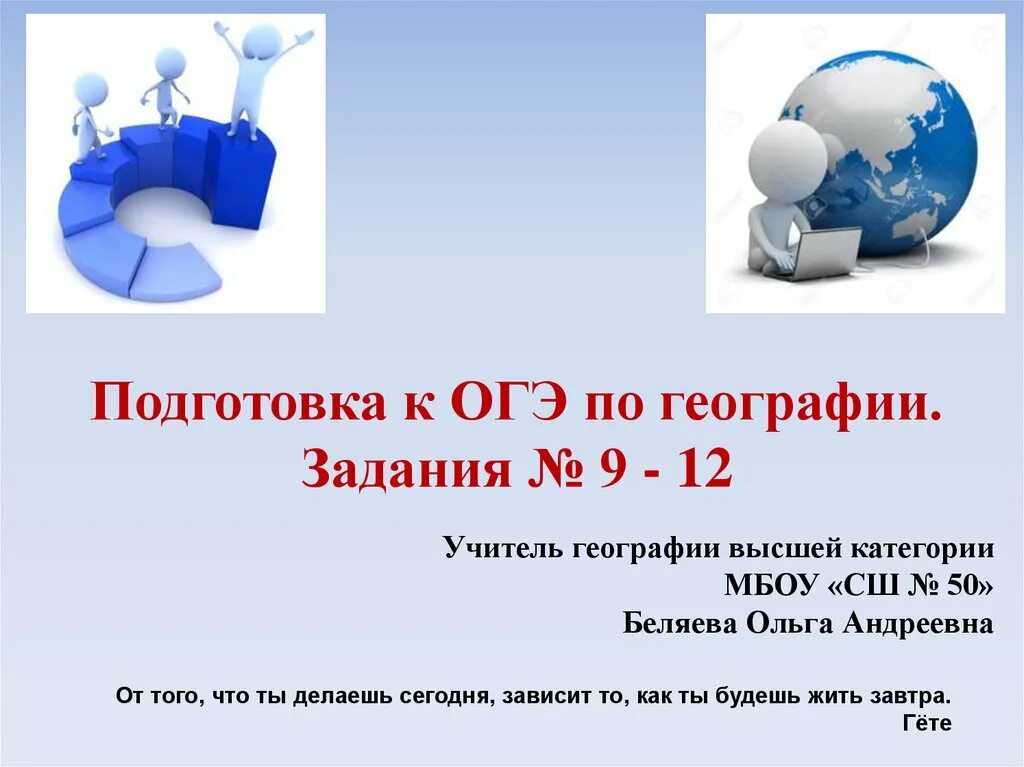 Подготовка к ОГЭ по географии.
Задания № 9 - 12

Учитель географии высшей категории
МБОУ «СШ № 50»
Беляева Ольга Андреевна

От того, что ты делаешь сегодня, зависит то, как ты будешь жить завтра.
Гёте